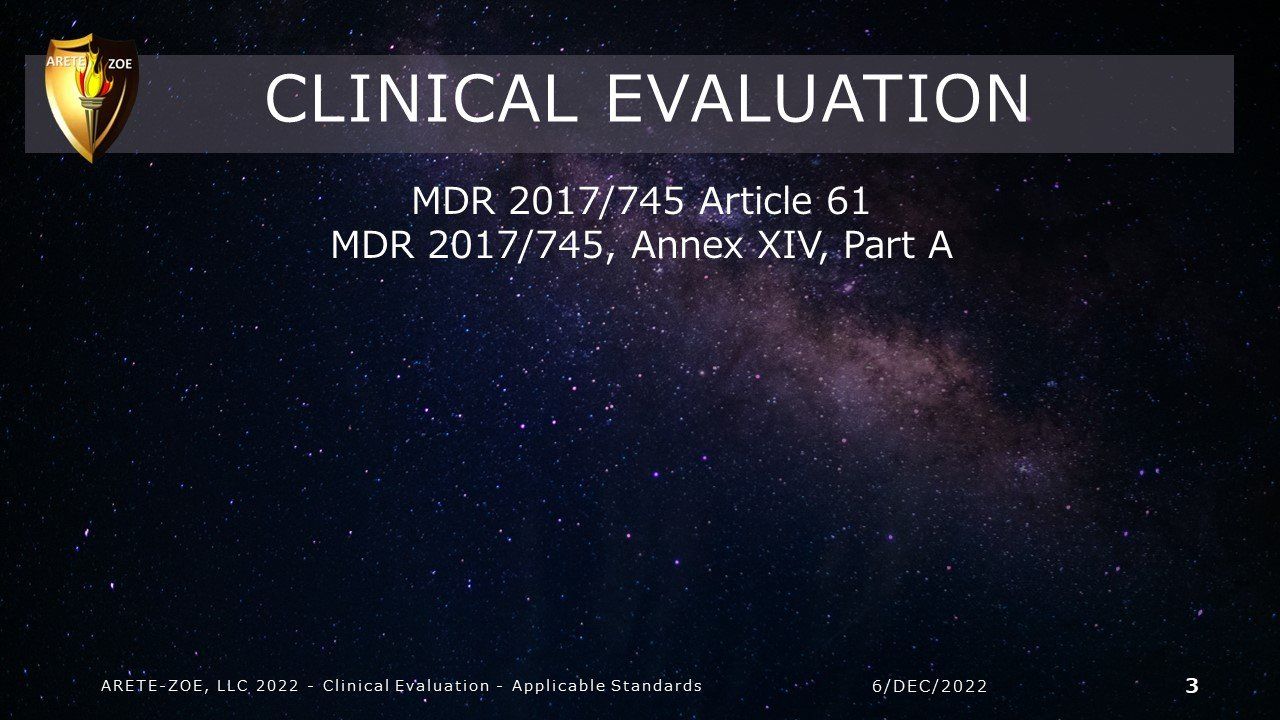 ARETE ZOE

CLINICAL EVALUATION

MDR 2017/745 Article 61
MDR 2017/745, Annex XIV, Part A

ARETE-ZOE, LLC 2022 - Clinical Evaluation - Applicable Standards

6/DEC/2022

3